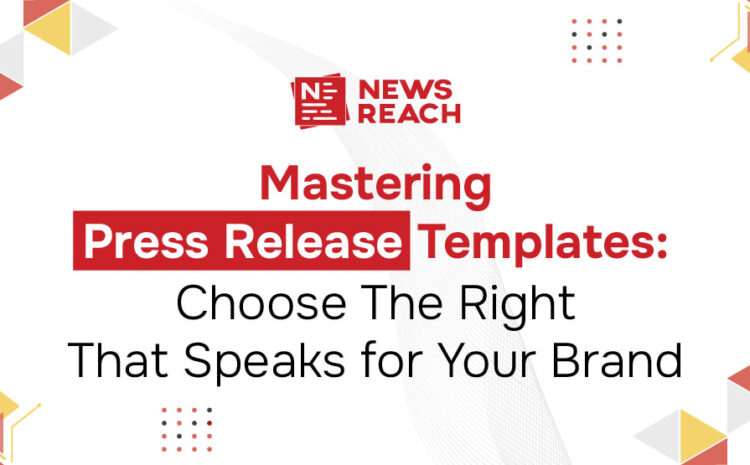 NEWS REACH

Mastering Press Release Templates: Choose The Right That Speaks for Your Brand